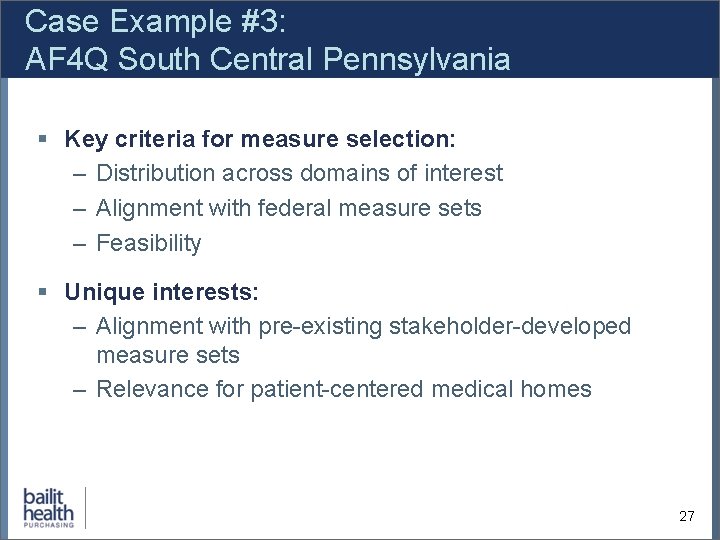 Case Example #3:
AF4Q South Central Pennsylvania

▪ Key criteria for measure selection:
– Distribution across domains of interest
– Alignment with federal measure sets
– Feasibility

▪ Unique interests:
– Alignment with pre-existing stakeholder-developed measure sets
– Relevance for patient-centered medical homes

bailit health PURCHASING

27